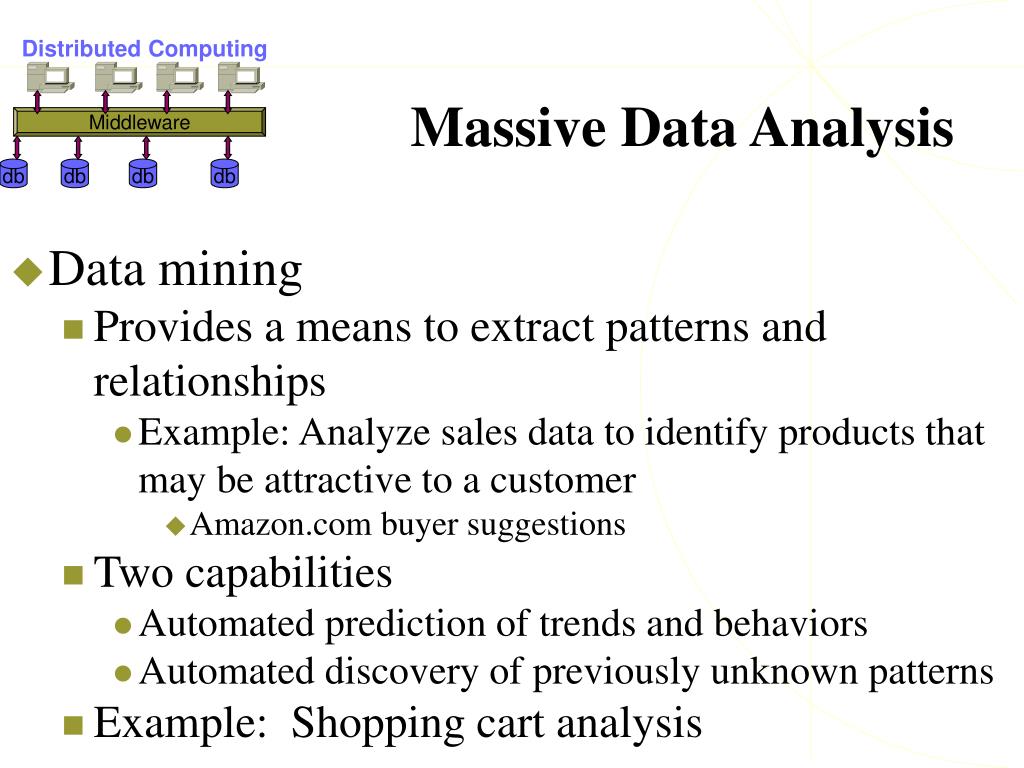 Distributed Computing

Middleware

db db db db

Massive Data Analysis

Data mining

Provides a means to extract patterns and relationships

Example: Analyze sales data to identify products that may be attractive to a customer

Amazon.com buyer suggestions

Two capabilities

Automated prediction of trends and behaviors

Automated discovery of previously unknown patterns

Example:  Shopping cart analysis